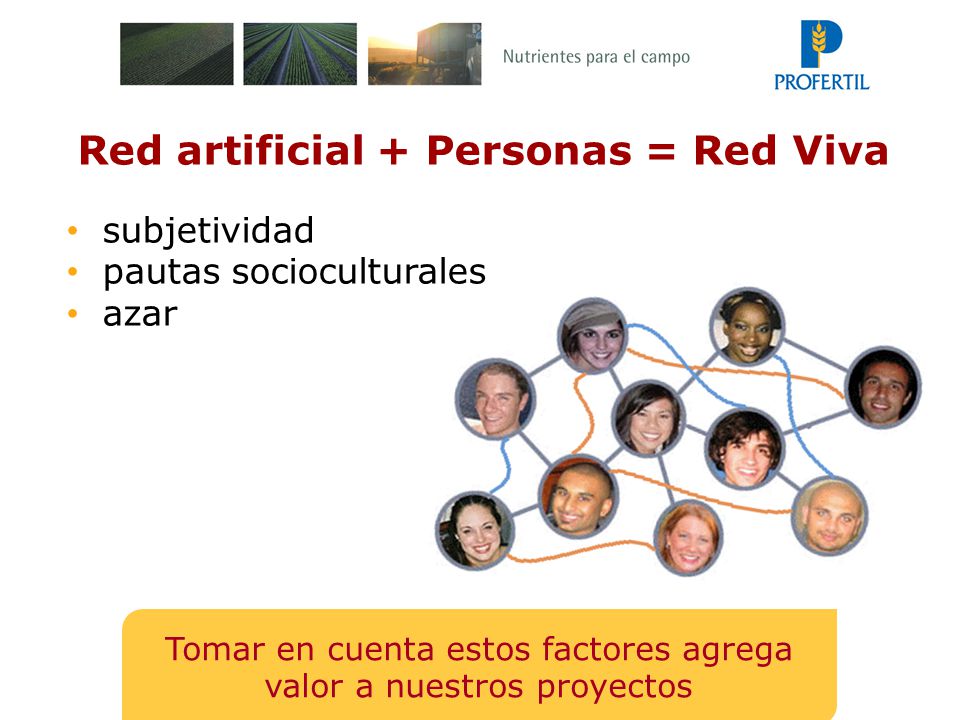 Nutrientes para el campo

PROFERTIL

Red artificial + Personas = Red Viva

• subjetividad
• pautas socioculturales
• azar

Tomar en cuenta estos factores agrega valor a nuestros proyectos